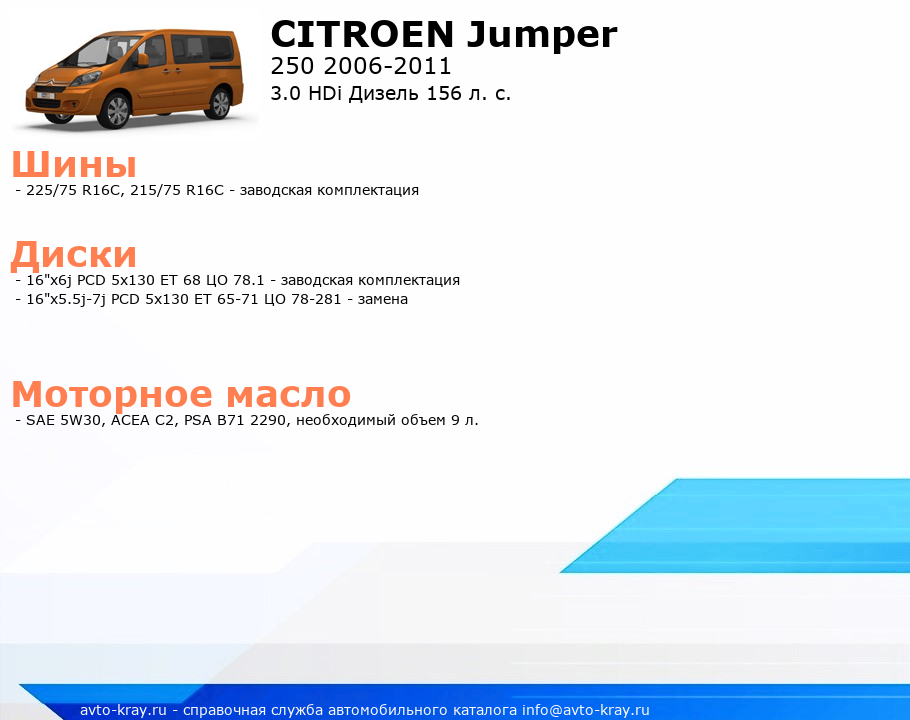 CITROEN Jumper
250 2006-2011
3.0 HDi Дизель 156 л. с.

Шины
- 225/75 R16C, 215/75 R16C - заводская комплектация

Диски
- 16"x6j PCD 5x130 ET 68 ЦО 78.1 - заводская комплектация
- 16"x5.5j-7j PCD 5x130 ET 65-71 ЦО 78-281 - замена

Моторное масло
- SAE 5W30, ACEA C2, PSA B71 2290, необходимый объем 9 л.

avto-kray.ru - справочная служба автомобильного каталога info@avto-kray.ru